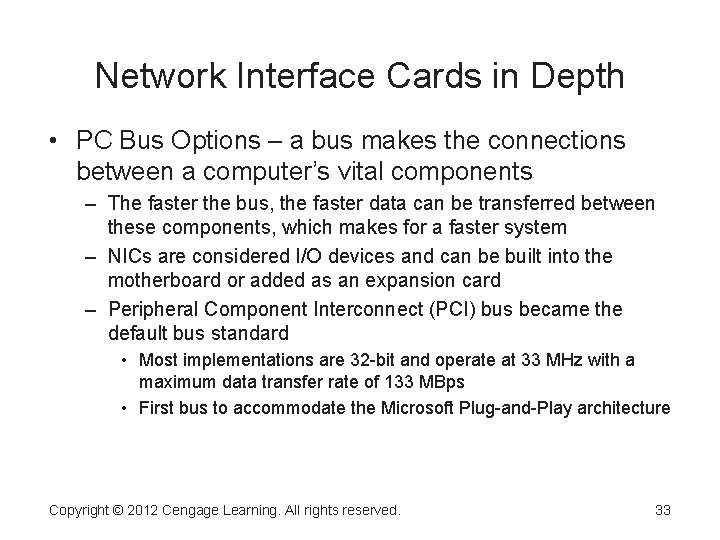 Network Interface Cards in Depth

• PC Bus Options – a bus makes the connections between a computer's vital components

– The faster the bus, the faster data can be transferred between these components, which makes for a faster system

– NICs are considered I/O devices and can be built into the motherboard or added as an expansion card

– Peripheral Component Interconnect (PCI) bus became the default bus standard

• Most implementations are 32-bit and operate at 33 MHz with a maximum data transfer rate of 133 MBps

• First bus to accommodate the Microsoft Plug-and-Play architecture

Copyright © 2012 Cengage Learning. All rights reserved.

33